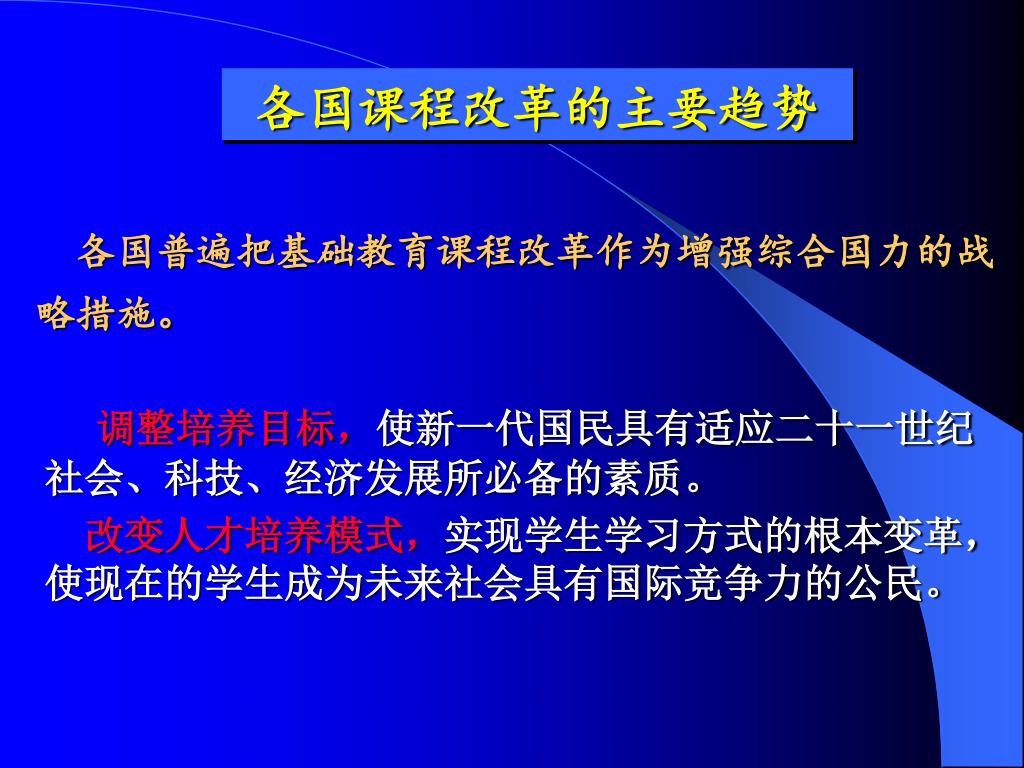 各国课程改革的主要趋势

各国普遍把基础教育课程改革作为增强综合国力的战略措施。

调整培养目标，使新一代国民具有适应二十一世纪社会、科技、经济发展所必备的素质。

改变人才培养模式，实现学生学习方式的根本变革，使现在的学生成为未来社会具有国际竞争力的公民。